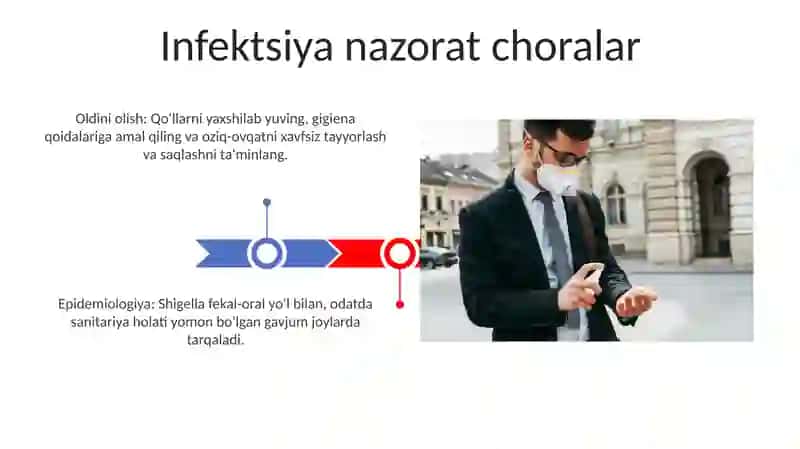 Infektsiya nazorat choralar

Oldini olish: Qo'llarni yaxshilab yuving, gigiena qoidalariga amal qiling va oziq-ovqatni xavfsiz tayyorlash va saqlashni ta'minlang.

Epidemiologiya: Shigella fekal-oral yo'l bilan, odatda sanitariya holati yomon bo'lgan gavjum joylarda tarqaladi.